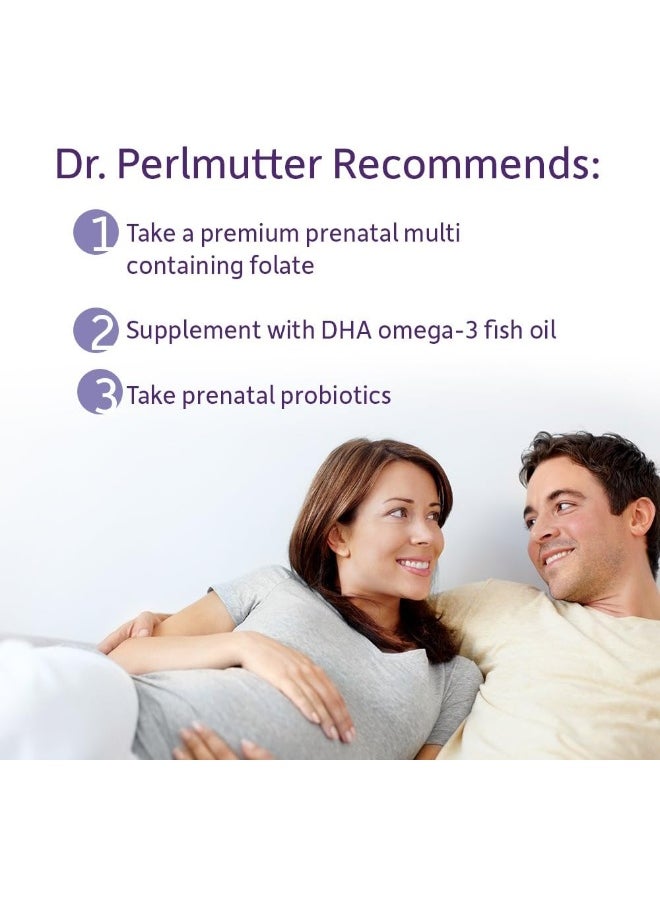 Dr. Perlmutter Recommends:

1 Take a premium prenatal multi containing folate

2 Supplement with DHA omega-3 fish oil

3 Take prenatal probiotics